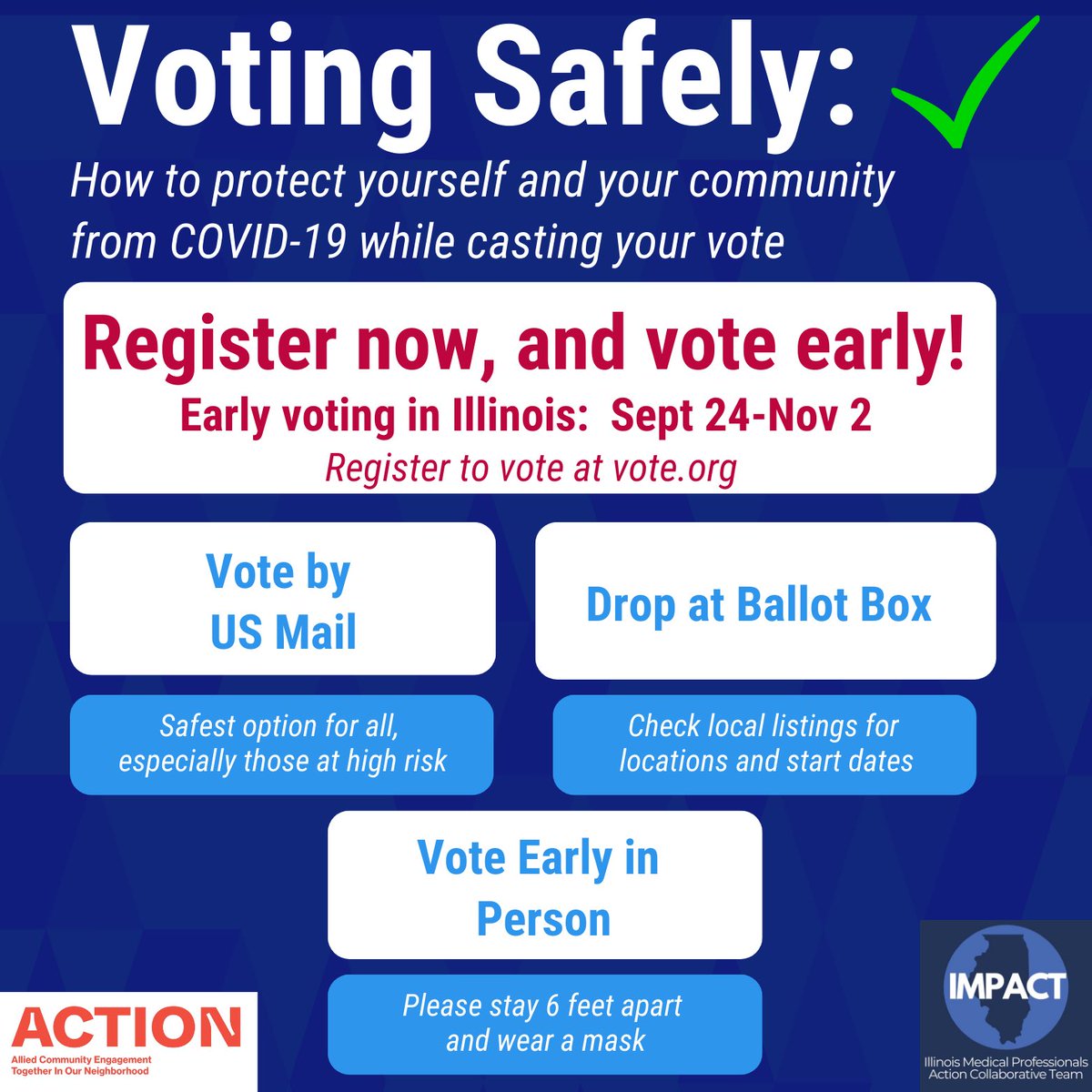 Voting Safely:

How to protect yourself and your community from COVID-19 while casting your vote

Register now, and vote early!

Early voting in Illinois: Sept 24-Nov 2

Register to vote at vote.org

Vote by US Mail

Safest option for all, especially those at high risk

Drop at Ballot Box

Check local listings for locations and start dates

Vote Early in Person

Please stay 6 feet apart and wear a mask

ACTION
Allied Community Engagement Together In Our Neighborhood

IMPACT
Illinois Medical Professionals Action Collaborative Team